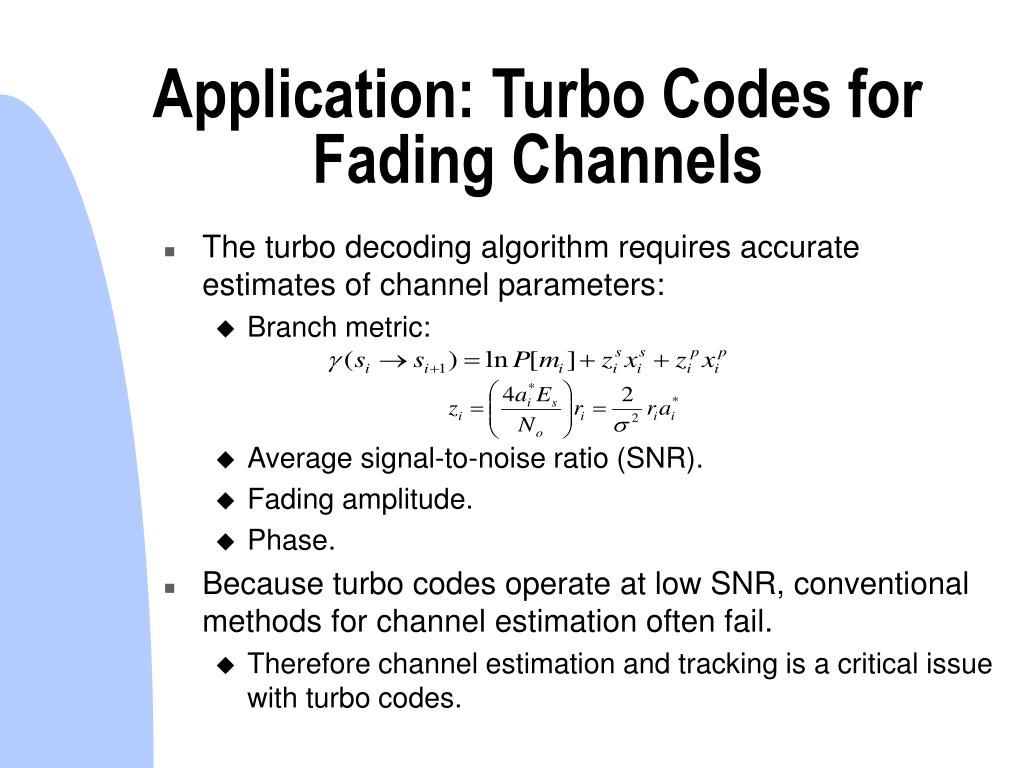 Application: Turbo Codes for Fading Channels

The turbo decoding algorithm requires accurate estimates of channel parameters:

Branch metric:

$\gamma(s_i \rightarrow s_{i+1}) = \ln P[m_i] + z_i^s x_i^s + z_i^p x_i^p$

$z_i = \left(\frac{4a_i^* E_s}{N_o}\right) r_i = \frac{2}{\sigma^2} r_i a_i^*$

Average signal-to-noise ratio (SNR).

Fading amplitude.

Phase.

Because turbo codes operate at low SNR, conventional methods for channel estimation often fail.

Therefore channel estimation and tracking is a critical issue with turbo codes.